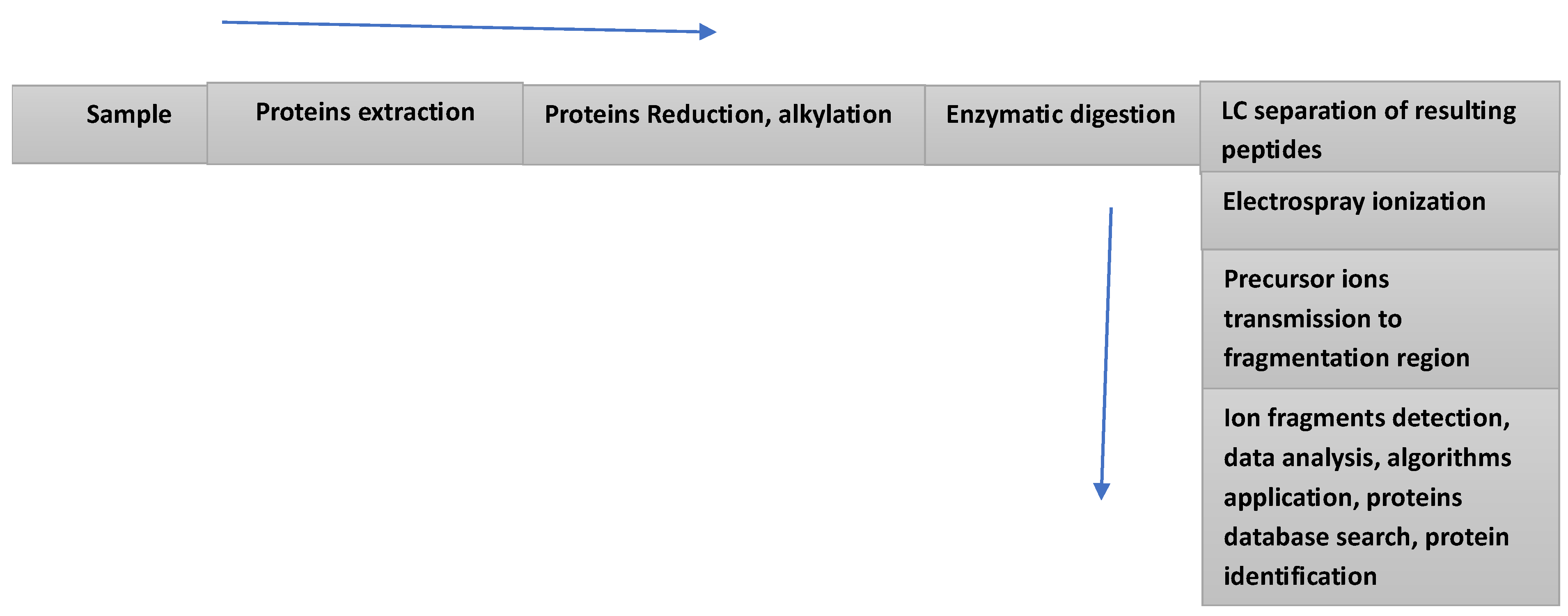 Sample

Proteins extraction

Proteins Reduction, alkylation

Enzymatic digestion

LC separation of resulting peptides

Electrospray ionization

Precursor ions transmission to fragmentation region

Ion fragments detection, data analysis, algorithms application, proteins database search, protein identification